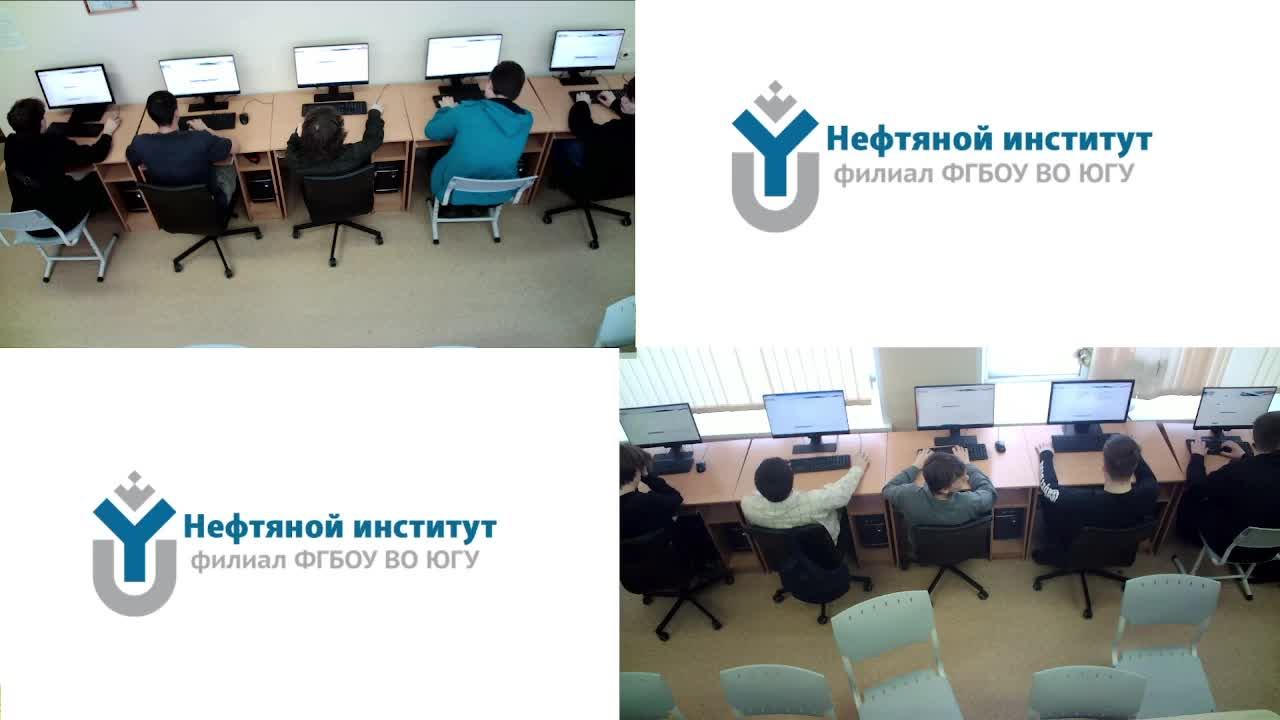 Нефтяной институт
филиал ФГБОУ ВО ЮГУ

Нефтяной институт
филиал ФГБОУ ВО ЮГУ